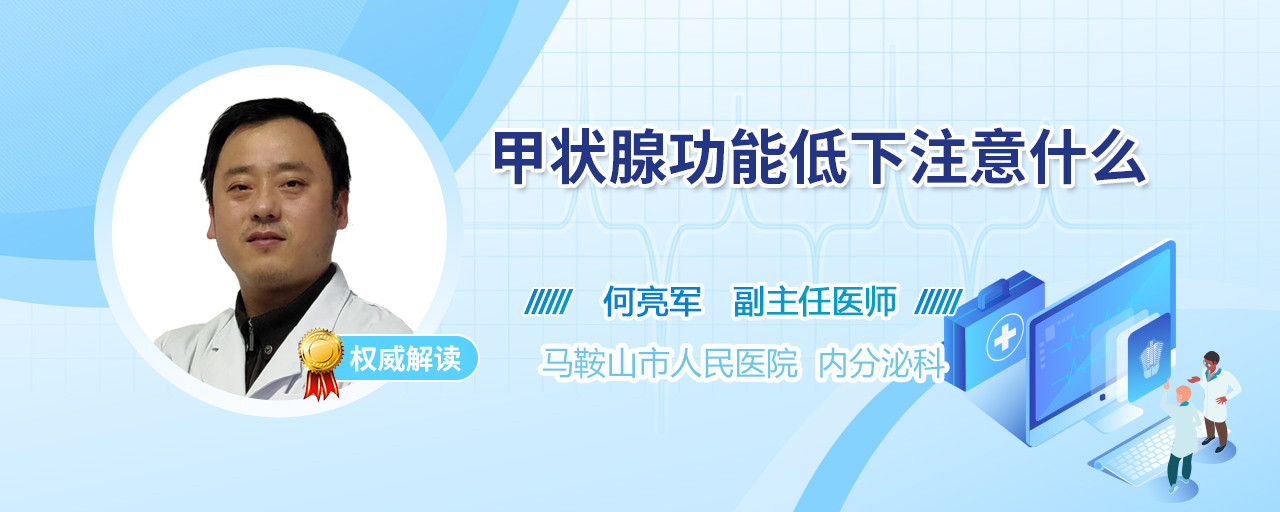 甲状腺功能低下注意什么

何亮军　副主任医师

权威解读

马鞍山市人民医院　内分泌科